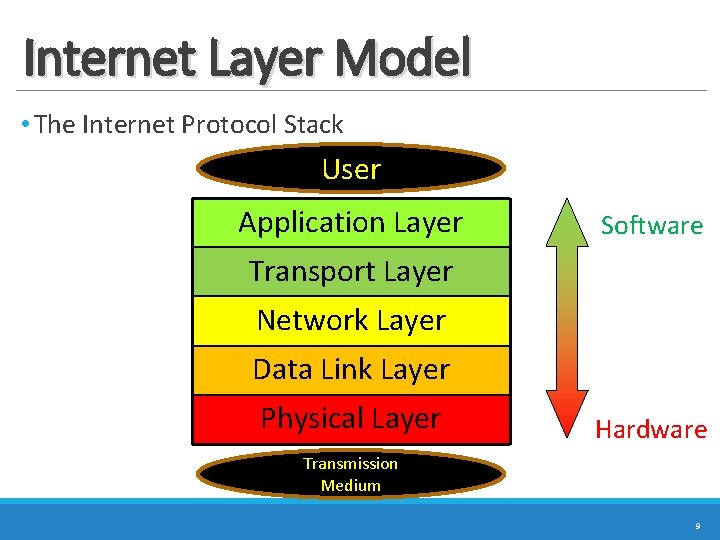 Internet Layer Model

• The Internet Protocol Stack

User

Application Layer
Transport Layer
Network Layer
Data Link Layer
Physical Layer

Transmission Medium

Software

Hardware

9